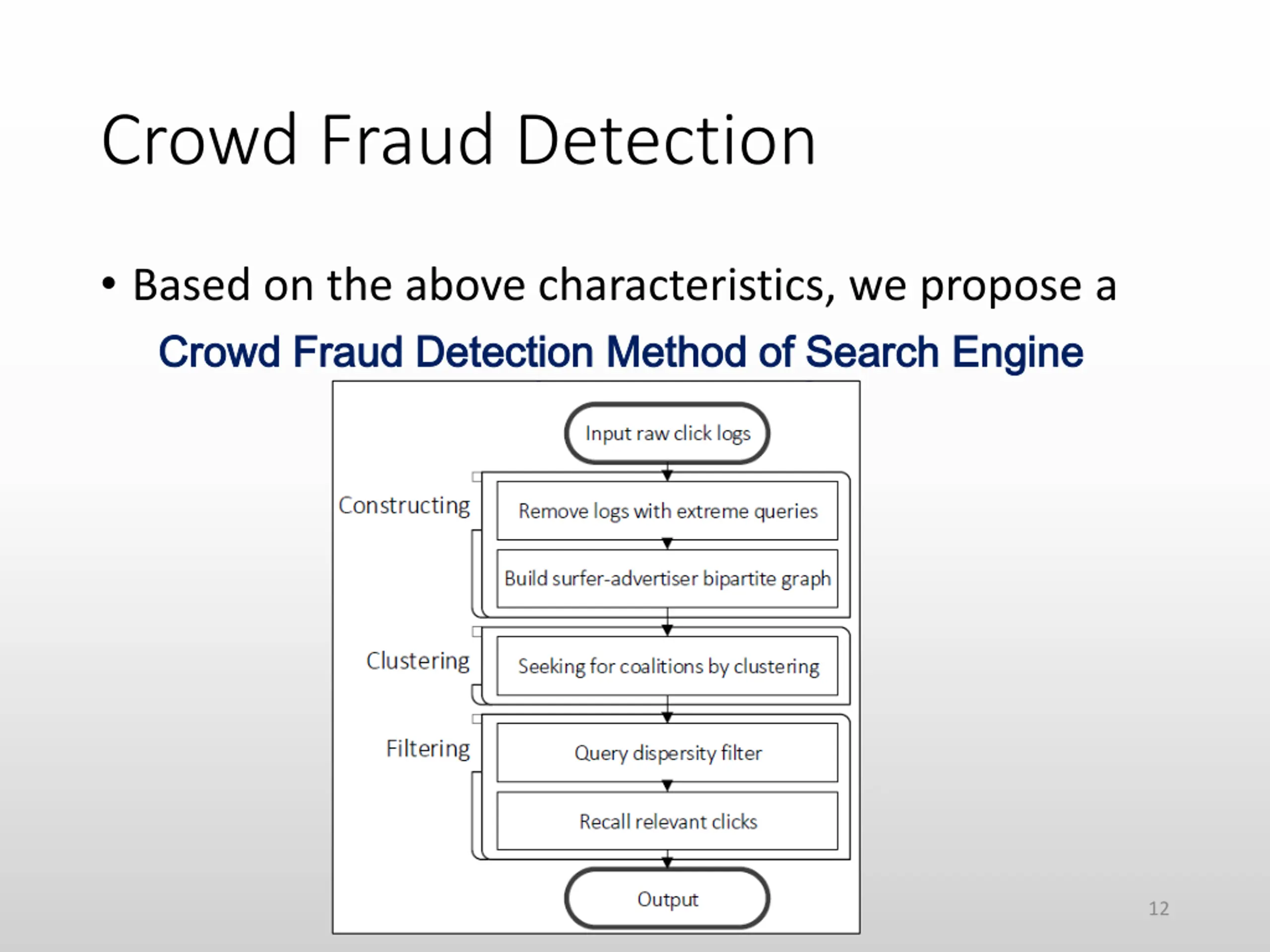 Crowd Fraud Detection

• Based on the above characteristics, we propose a Crowd Fraud Detection Method of Search Engine

Input raw click logs

Constructing

Remove logs with extreme queries

Build surfer-advertiser bipartite graph

Clustering

Seeking for coalitions by clustering

Filtering

Query dispersity filter

Recall relevant clicks

Output

12